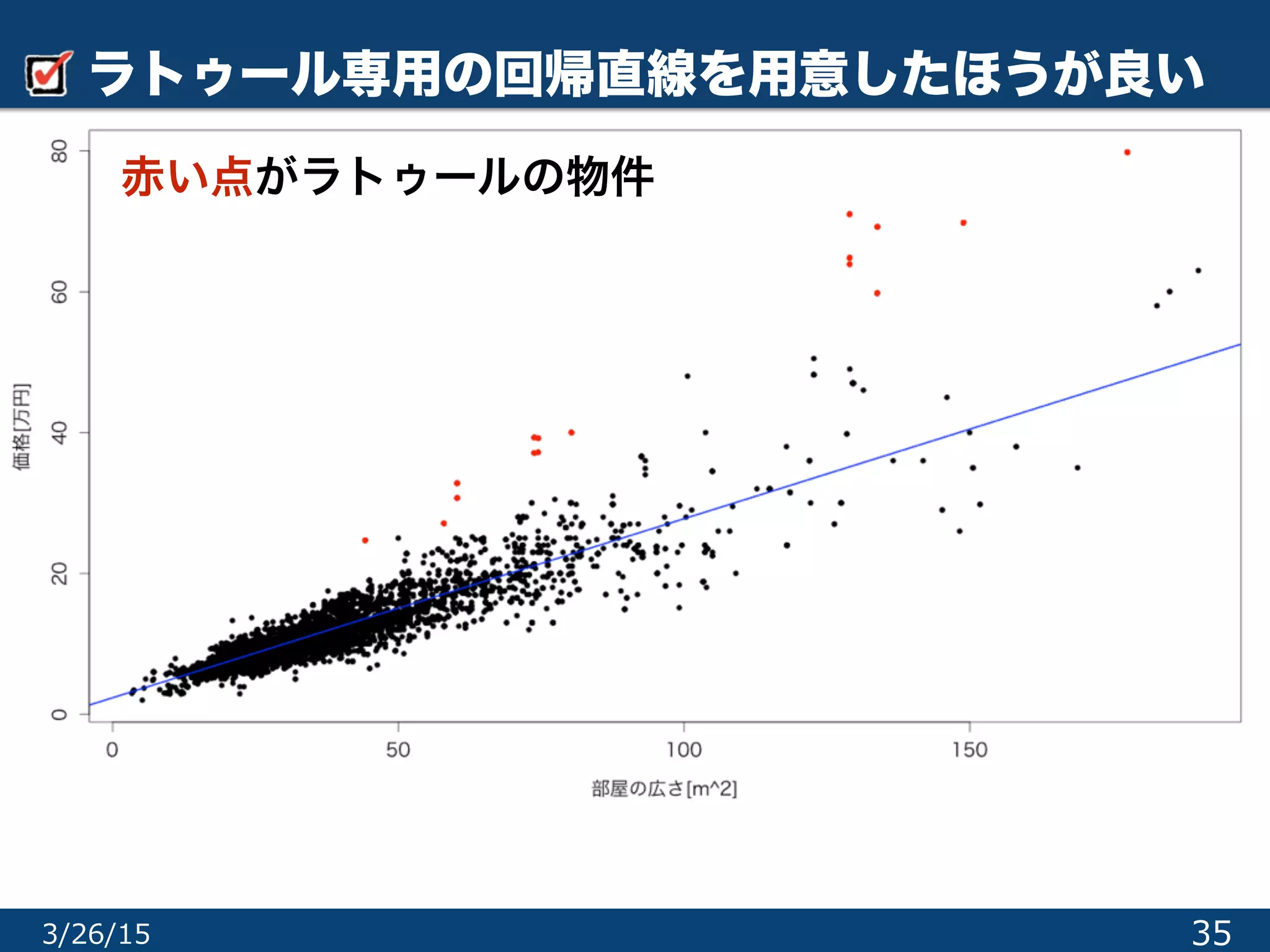 ラトゥール専用の回帰直線を用意したほうが良い

赤い点がラトゥールの物件

80
60
40
20
0

価格[万円]

0 50 100 150

部屋の広さ[m^2]

3/26/15

35